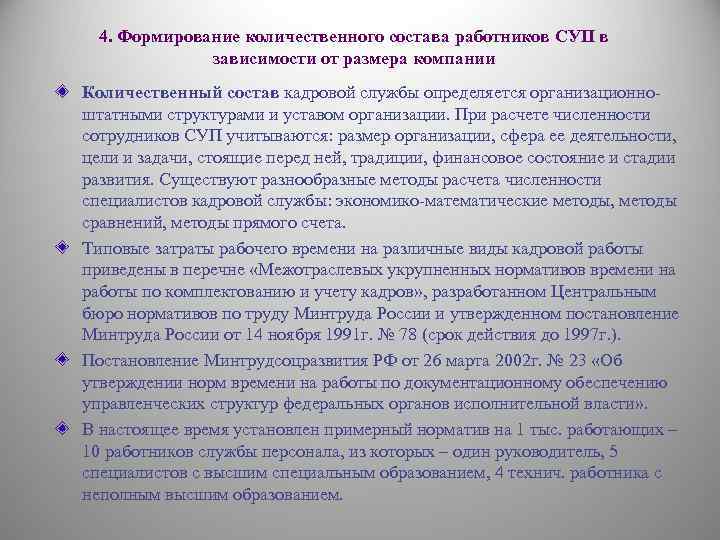 4. Формирование количественного состава работников СУП в зависимости от размера компании

Количественный состав кадровой службы определяется организационно-штатными структурами и уставом организации. При расчете численности сотрудников СУП учитываются: размер организации, сфера ее деятельности, цели и задачи, стоящие перед ней, традиции, финансовое состояние и стадии развития. Существуют разнообразные методы расчета численности специалистов кадровой службы: экономико-математические методы, методы сравнений, методы прямого счета.

Типовые затраты рабочего времени на различные виды кадровой работы приведены в перечне «Межотраслевых укрупненных нормативов времени на работы по комплектованию и учету кадров», разработанном Центральным бюро нормативов по труду Минтруда России и утвержденном постановление Минтруда России от 14 ноября 1991г. № 78 (срок действия до 1997г.).

Постановление Минтрудсоцразвития РФ от 26 марта 2002г. № 23 «Об утверждении норм времени на работы по документационному обеспечению управленческих структур федеральных органов исполнительной власти».

В настоящее время установлен примерный норматив на 1 тыс. работающих – 10 работников службы персонала, из которых – один руководитель, 5 специалистов с высшим специальным образованием, 4 технич. работника с неполным высшим образованием.